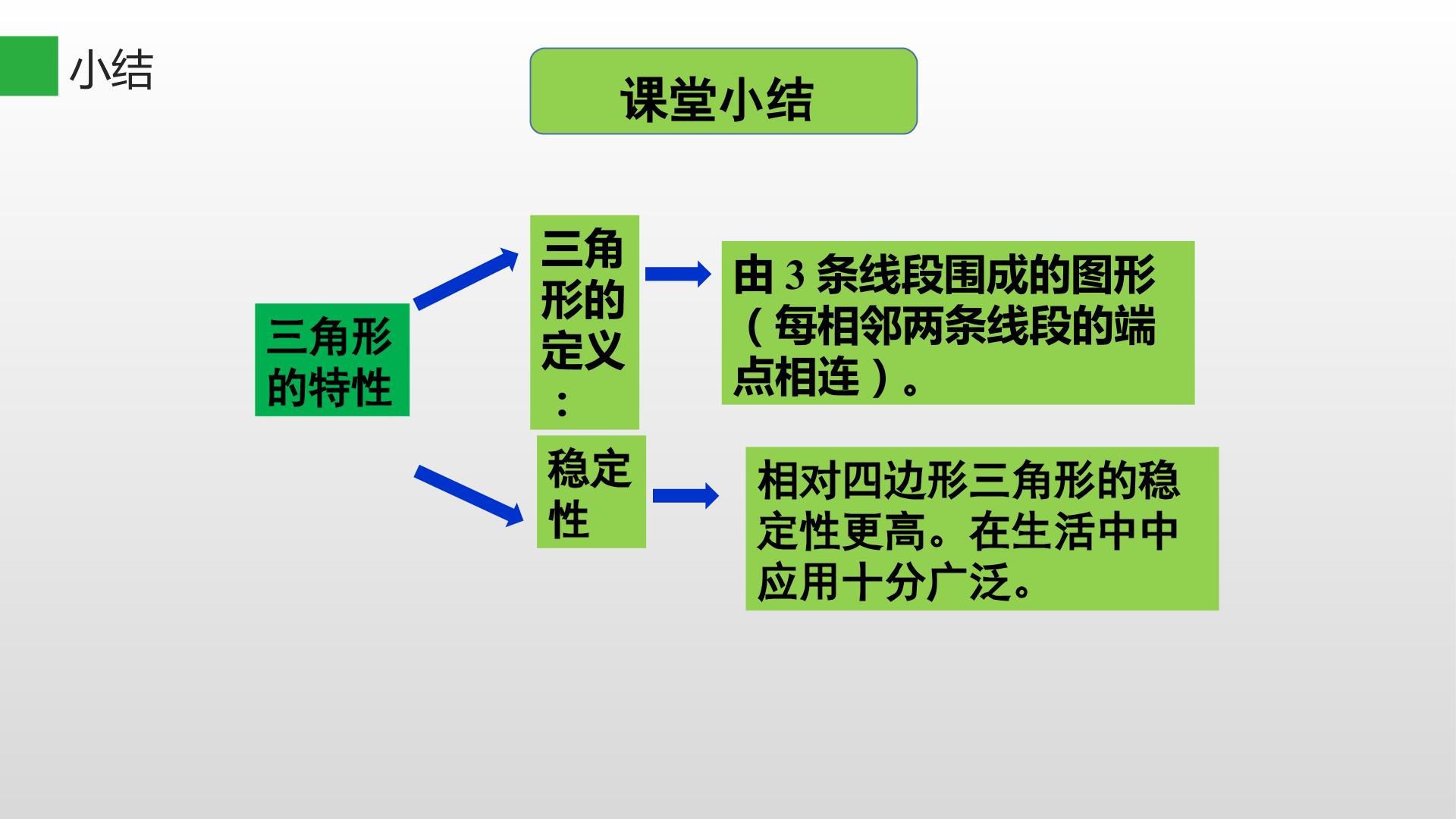 小结

课堂小结

三角形的特性

三角形的定义：

由3条线段围成的图形（每相邻两条线段的端点相连）。

稳定性

相对四边形三角形的稳定性更高。在生活中中应用十分广泛。